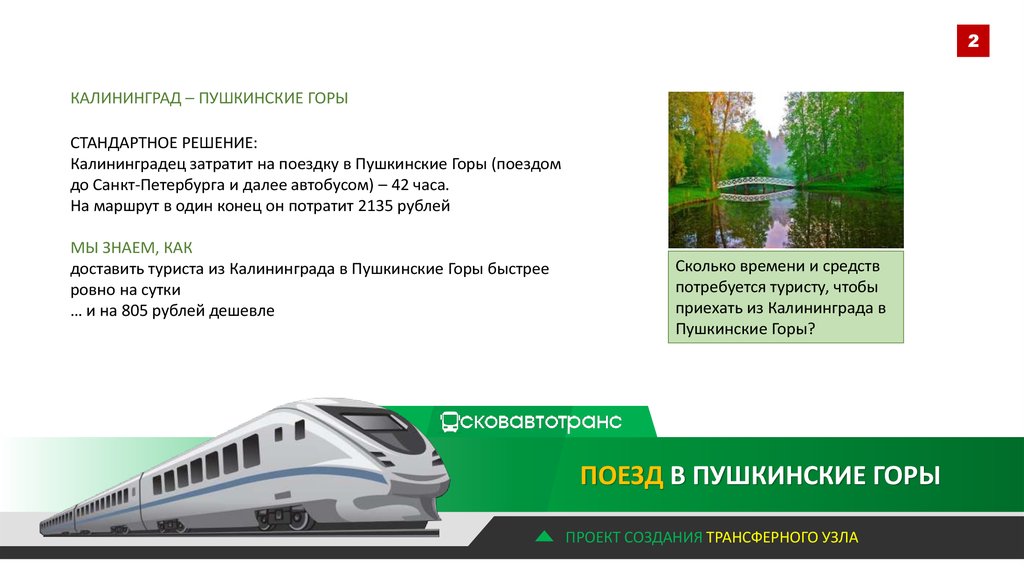 2

КАЛИНИНГРАД – ПУШКИНСКИЕ ГОРЫ

СТАНДАРТНОЕ РЕШЕНИЕ:
Калининградец затратит на поездку в Пушкинские Горы (поездом до Санкт-Петербурга и далее автобусом) – 42 часа.
На маршрут в один конец он потратит 2135 рублей

МЫ ЗНАЕМ, КАК
доставить туриста из Калининграда в Пушкинские Горы быстрее ровно на сутки
… и на 805 рублей дешевле

Сколько времени и средств потребуется туристу, чтобы приехать из Калининграда в Пушкинские Горы?

сковавтотранс

ПОЕЗД В ПУШКИНСКИЕ ГОРЫ

ПРОЕКТ СОЗДАНИЯ ТРАНСФЕРНОГО УЗЛА